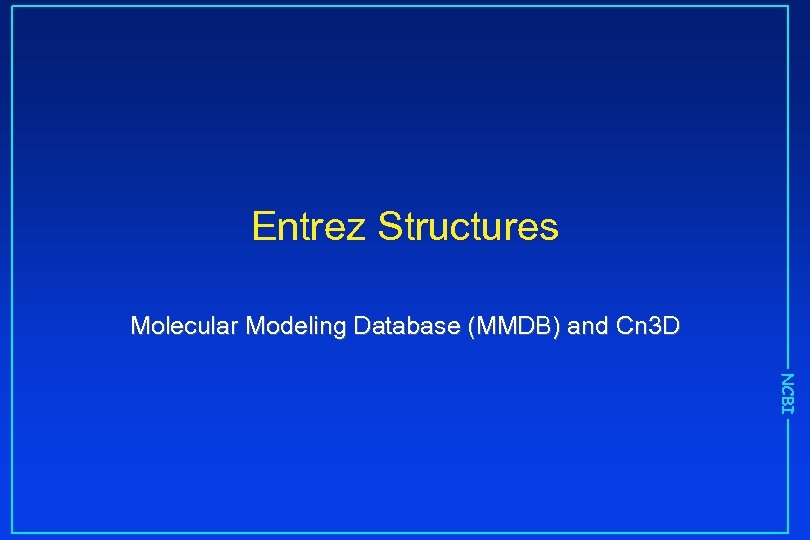 Entrez Structures

Molecular Modeling Database (MMDB) and Cn3D

NCBI